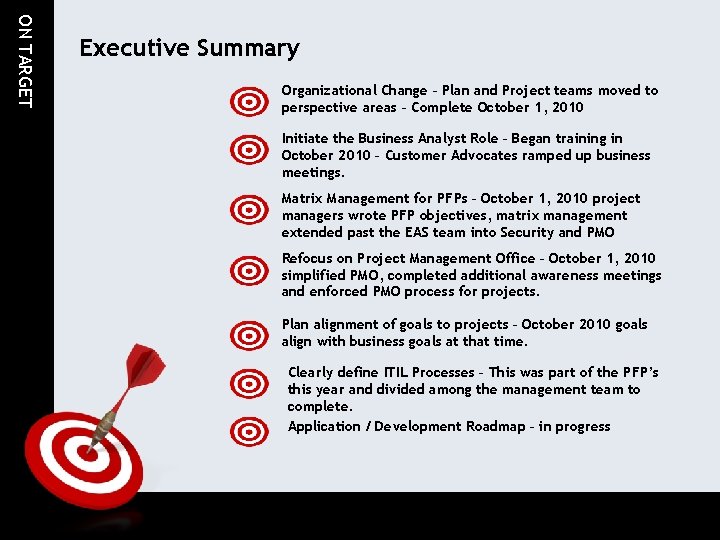 ON TARGET

Executive Summary

Organizational Change – Plan and Project teams moved to perspective areas – Complete October 1, 2010

Initiate the Business Analyst Role – Began training in October 2010 – Customer Advocates ramped up business meetings.

Matrix Management for PFPs – October 1, 2010 project managers wrote PFP objectives, matrix management extended past the EAS team into Security and PMO

Refocus on Project Management Office – October 1, 2010 simplified PMO, completed additional awareness meetings and enforced PMO process for projects.

Plan alignment of goals to projects – October 2010 goals align with business goals at that time.

Clearly define ITIL Processes – This was part of the PFP's this year and divided among the management team to complete.

Application / Development Roadmap – in progress